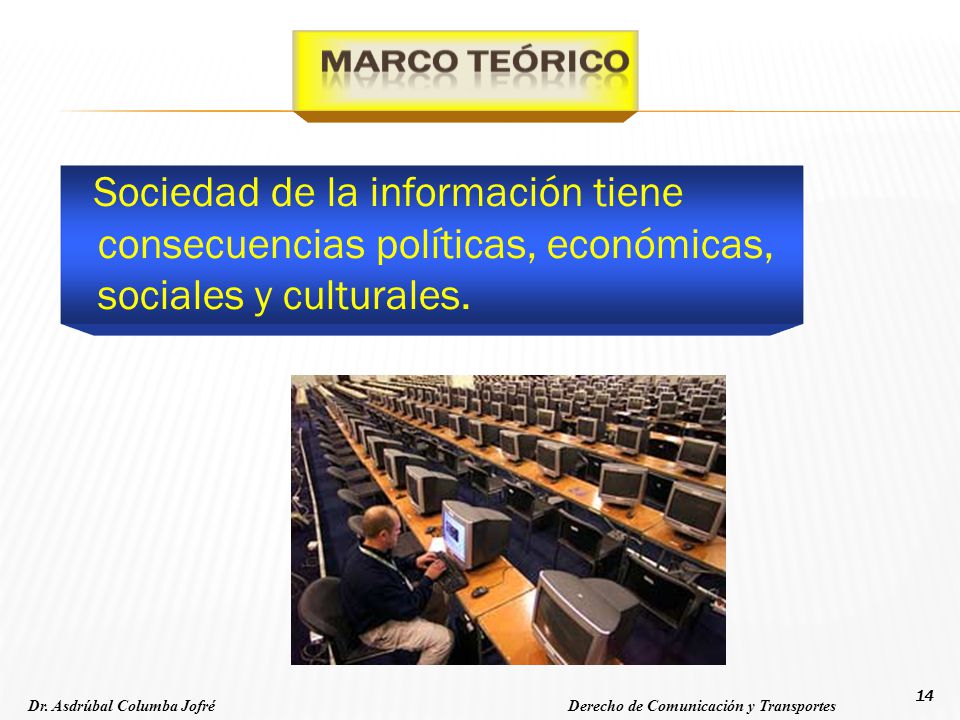 MARCO TEÓRICO

Sociedad de la información tiene consecuencias políticas, económicas, sociales y culturales.

Dr. Asdrúbal Columba Jofré

Derecho de Comunicación y Transportes

14